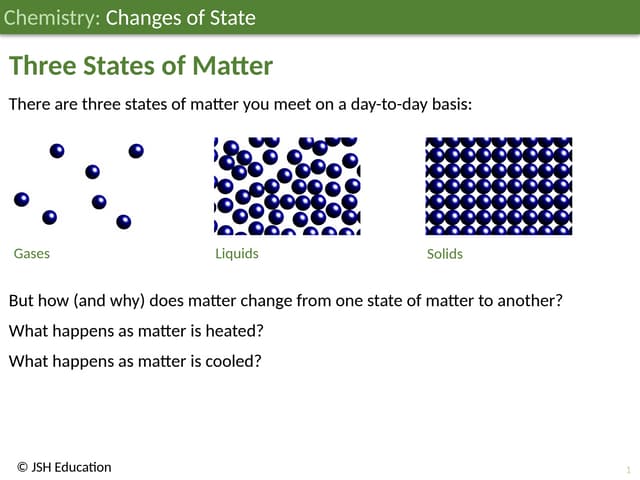 Chemistry: Changes of State

Three States of Matter

There are three states of matter you meet on a day-to-day basis:

Gases

Liquids

Solids

But how (and why) does matter change from one state of matter to another?

What happens as matter is heated?

What happens as matter is cooled?

© JSH Education

1